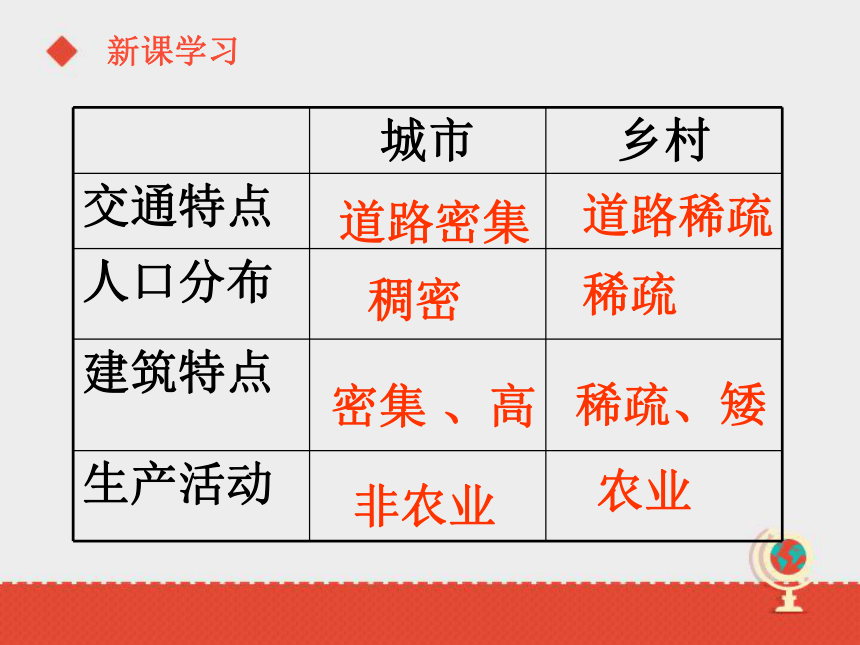 新课学习

|  | 城市 | 乡村 |
|---|---|---|
| 交通特点 | 道路密集 | 道路稀疏 |
| 人口分布 | 稠密 | 稀疏 |
| 建筑特点 | 密集 、高 | 稀疏、矮 |
| 生产活动 | 非农业 | 农业 |